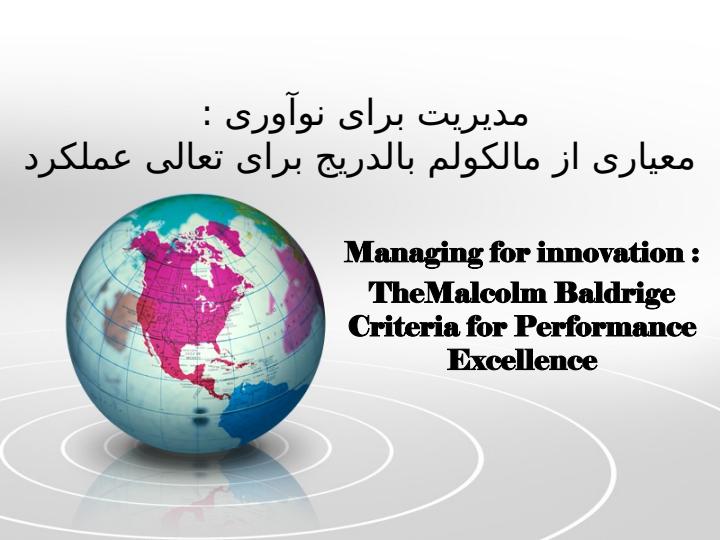 مدیریت برای نوآوری :
معیاری از مالکولم بالدریج برای تعالی عملکرد

Managing for innovation :
TheMalcolm Baldrige Criteria for Performance Excellence